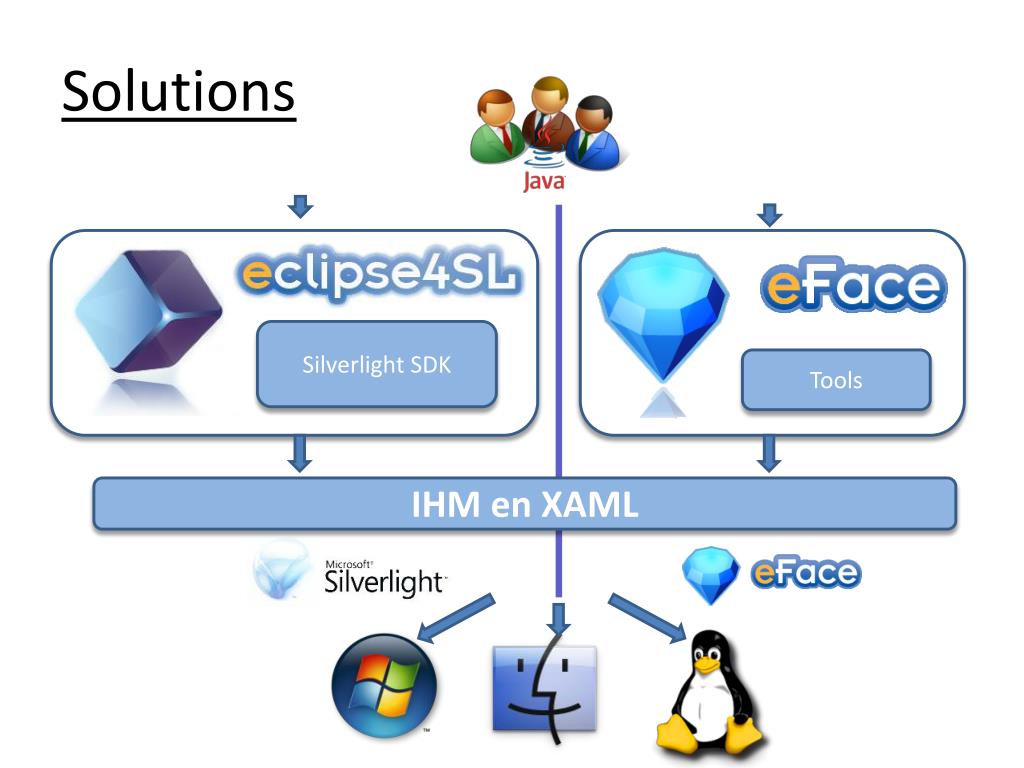 Solutions

Java

eclipse4SL

Silverlight SDK

eFace

Tools

IHM en XAML

Microsoft Silverlight

eFace